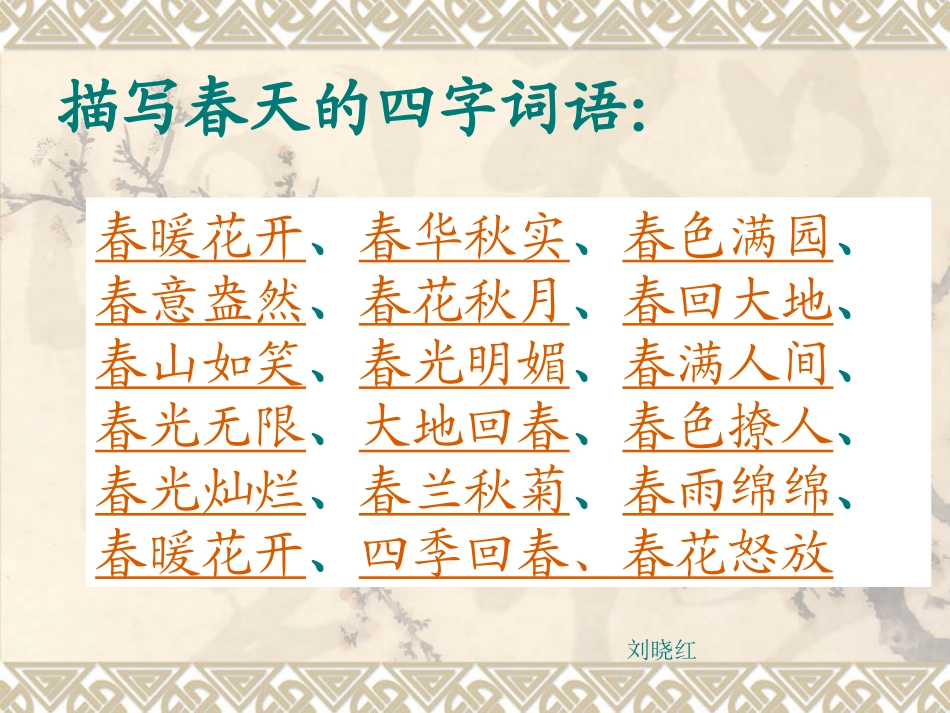 描写春天的四字词语:

春暖花开、春华秋实、春色满园、春意盎然、春花秋月、春回大地、春山如笑、春光明媚、春满人间、春光无限、大地回春、春色撩人、春光灿烂、春兰秋菊、春雨绵绵、春暖花开、四季回春、春花怒放

刘晓红